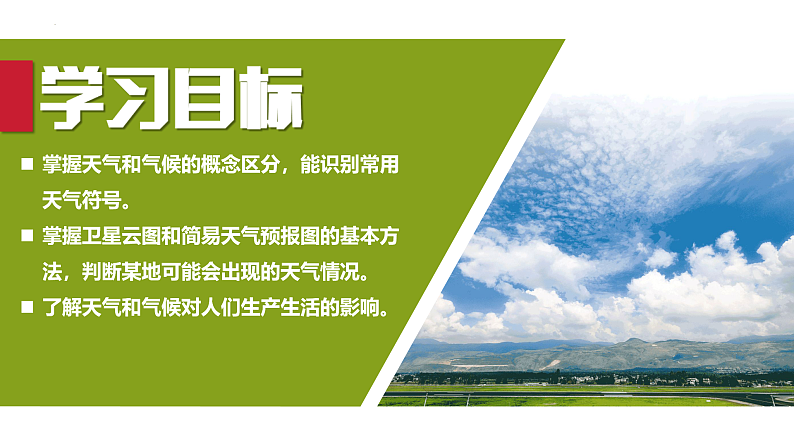 学习目标

■ 掌握天气和气候的概念区分，能识别常用天气符号。

■ 掌握卫星云图和简易天气预报图的基本方法，判断某地可能会出现的天气情况。

■ 了解天气和气候对人们生产生活的影响。